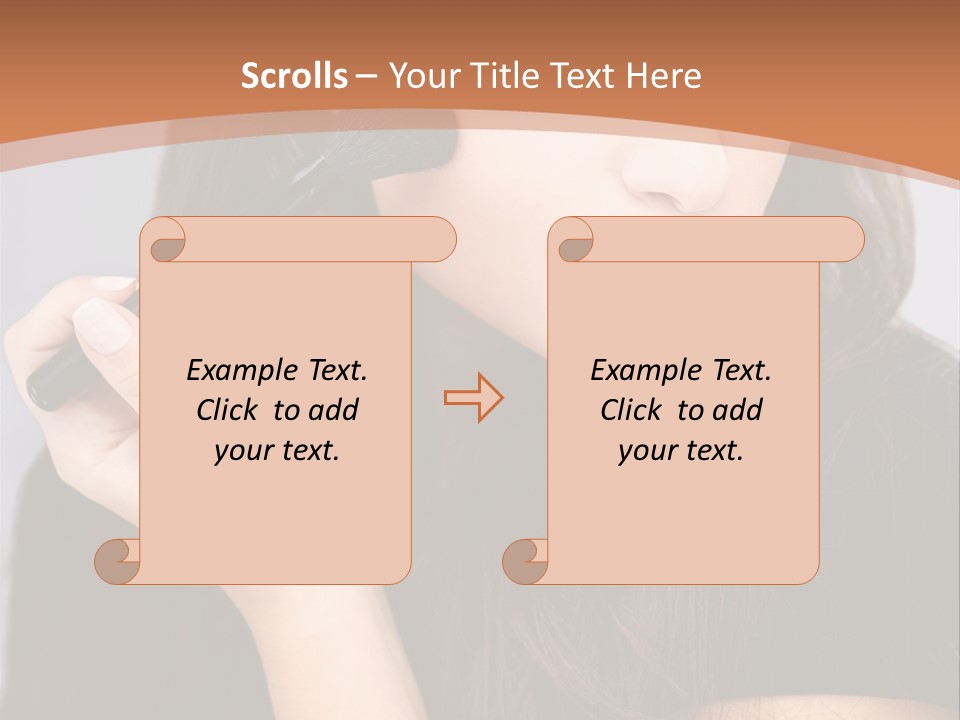 Scrolls – Your Title Text Here

Example Text. Click to add your text.

Example Text. Click to add your text.